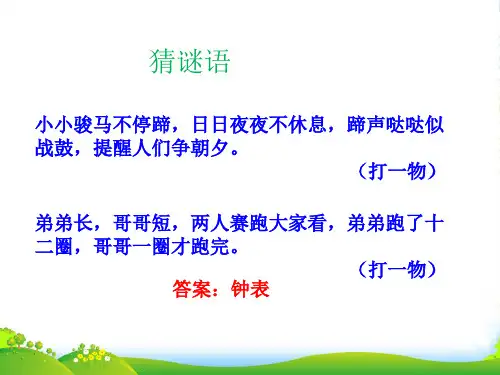 猜谜语

小小骏马不停蹄，日日夜夜不休息，蹄声哒哒似战鼓，提醒人们争朝夕。

（打一物）

弟弟长，哥哥短，两人赛跑大家看，弟弟跑了十二圈，哥哥一圈才跑完。

（打一物）

答案：钟表